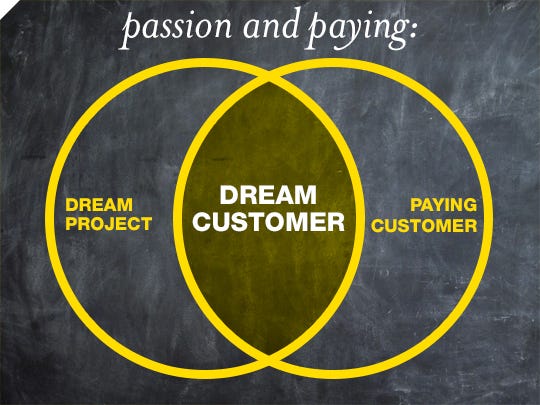 passion and paying:

DREAM PROJECT

DREAM CUSTOMER

PAYING CUSTOMER